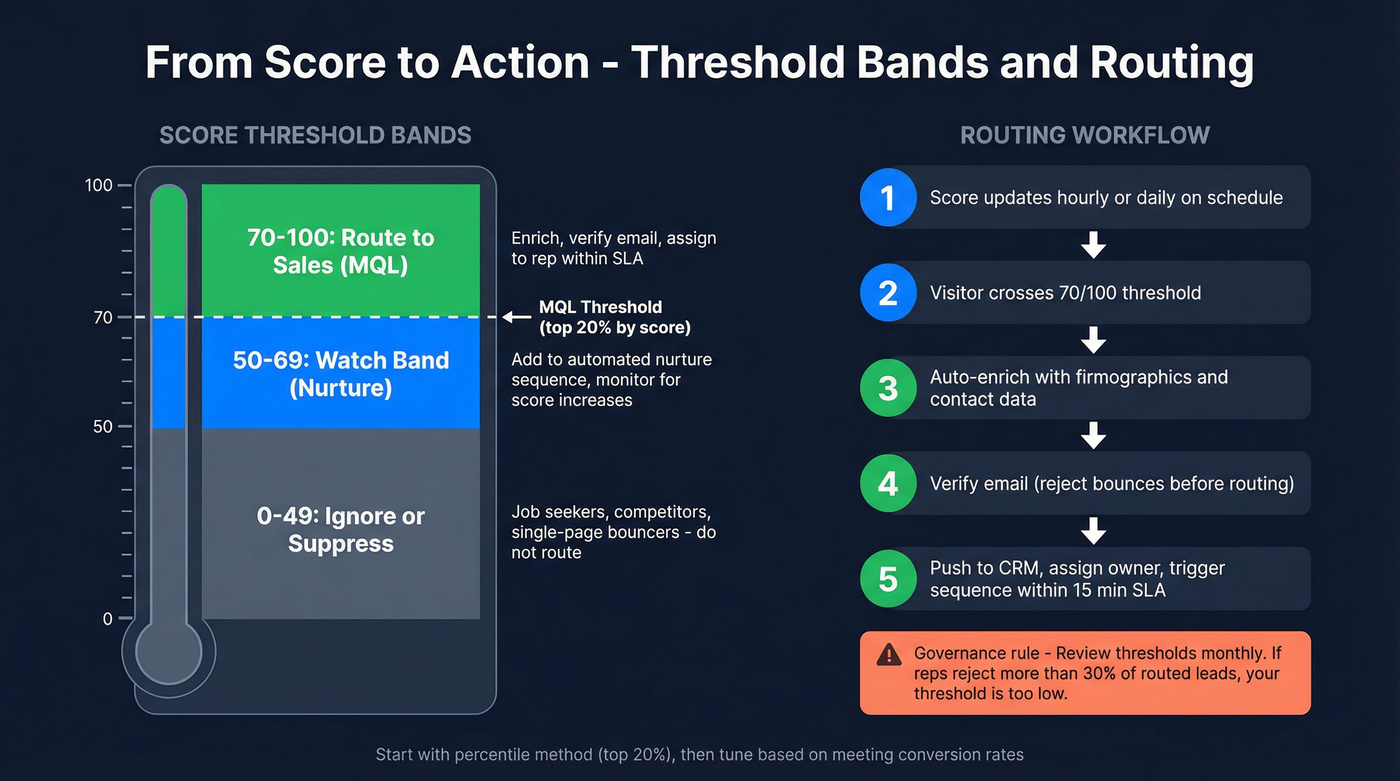 From Score to Action - Threshold Bands and Routing

SCORE THRESHOLD BANDS

100
70
50
0

70-100: Route to Sales (MQL)

Enrich, verify email, assign to rep within SLA

MQL Threshold (top 20% by score)

50-69: Watch Band (Nurture)

Add to automated nurture sequence, monitor for score increases

0-49: Ignore or Suppress

Job seekers, competitors, single-page bouncers - do not route

ROUTING WORKFLOW

1 Score updates hourly or daily on schedule

2 Visitor crosses 70/100 threshold

3 Auto-enrich with firmographics and contact data

4 Verify email (reject bounces before routing)

5 Push to CRM, assign owner, trigger sequence within 15 min SLA

Governance rule - Review thresholds monthly. If reps reject more than 30% of routed leads, your threshold is too low.

Start with percentile method (top 20%), then tune based on meeting conversion rates